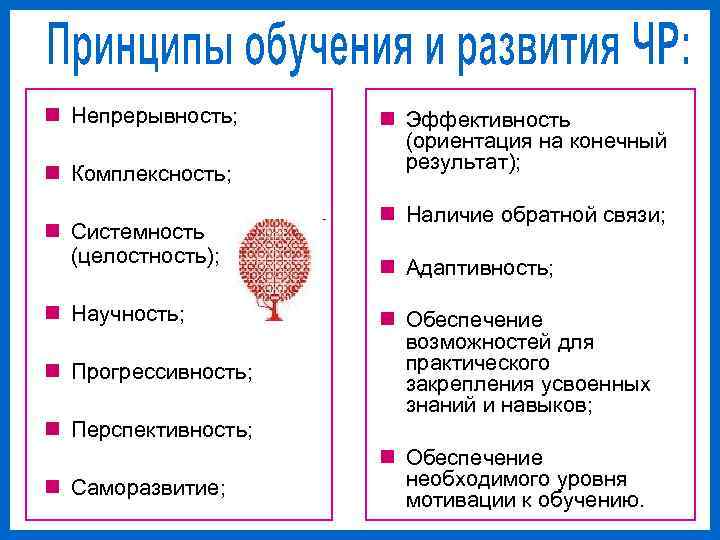 Принципы обучения и развития ЧР:

Непрерывность;

Комплексность;

Системность (целостность);

Научность;

Прогрессивность;

Перспективность;

Саморазвитие;

Эффективность (ориентация на конечный результат);

Наличие обратной связи;

Адаптивность;

Обеспечение возможностей для практического закрепления усвоенных знаний и навыков;

Обеспечение необходимого уровня мотивации к обучению.